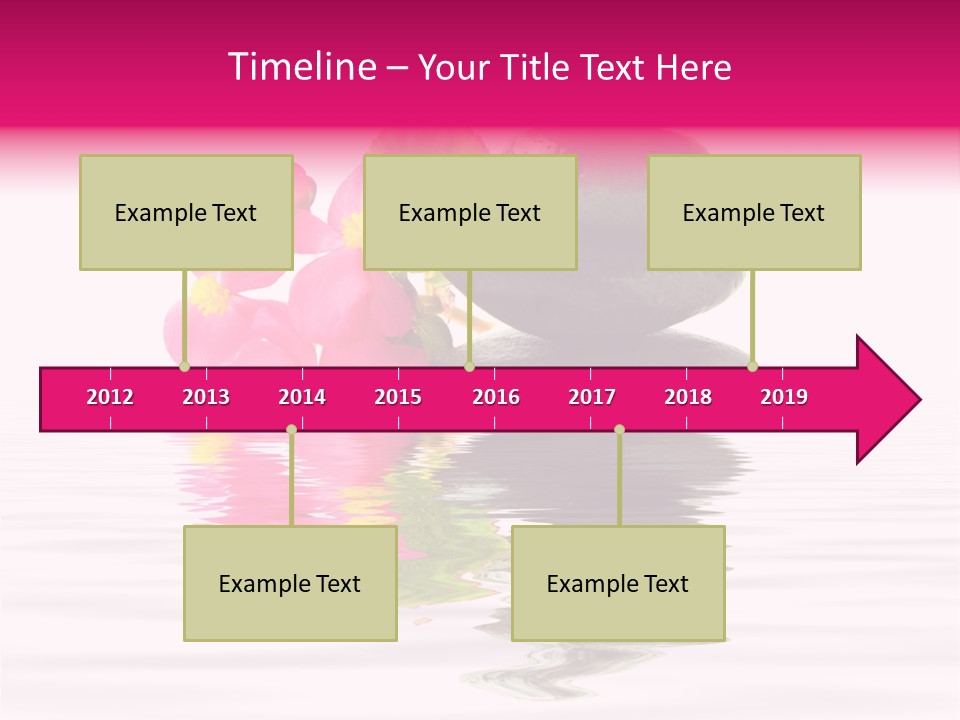 Timeline – Your Title Text Here

Example Text

Example Text

Example Text

2012 2013 2014 2015 2016 2017 2018 2019

Example Text

Example Text